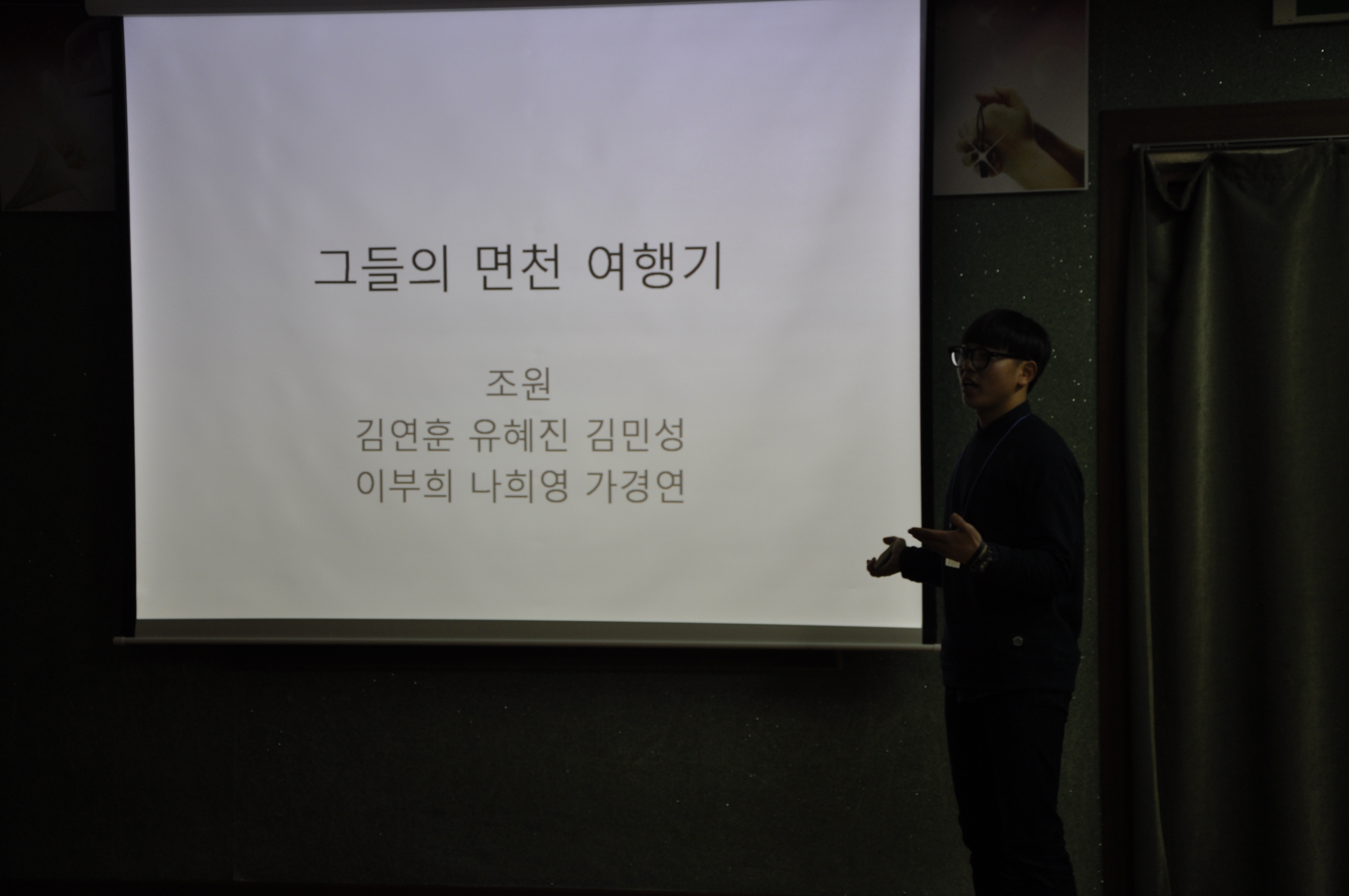 그들의 면천 여행기

조원
김연훈 유혜진 김민성
이부희 나희영 가경연